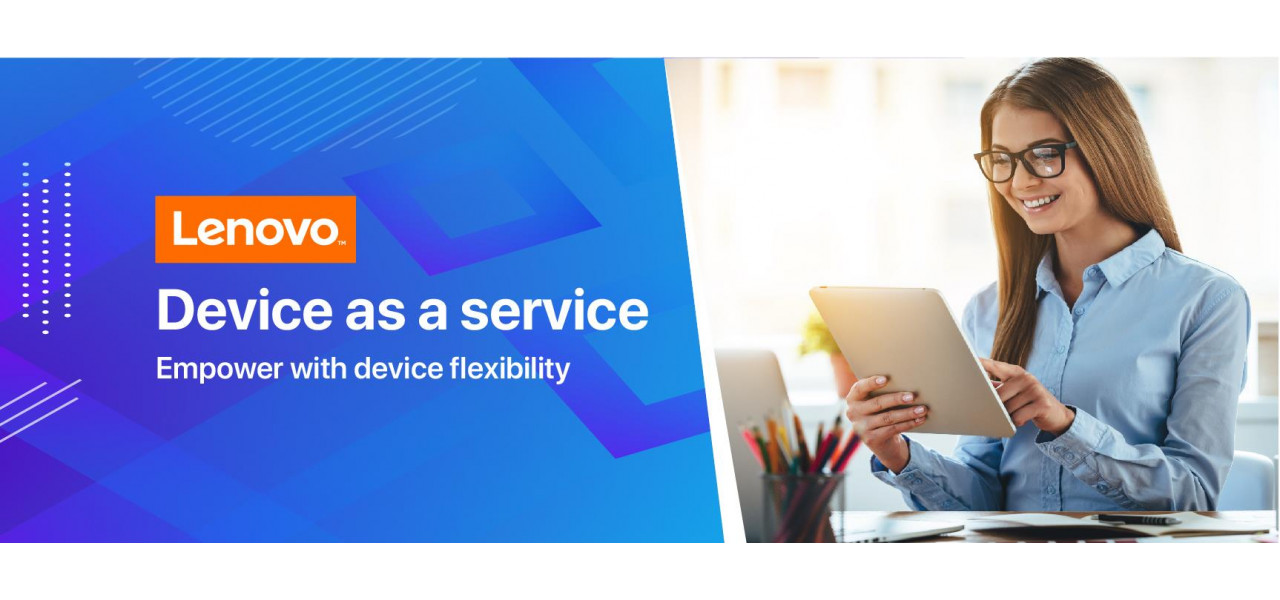 Lenovo™

Device as a service

Empower with device flexibility